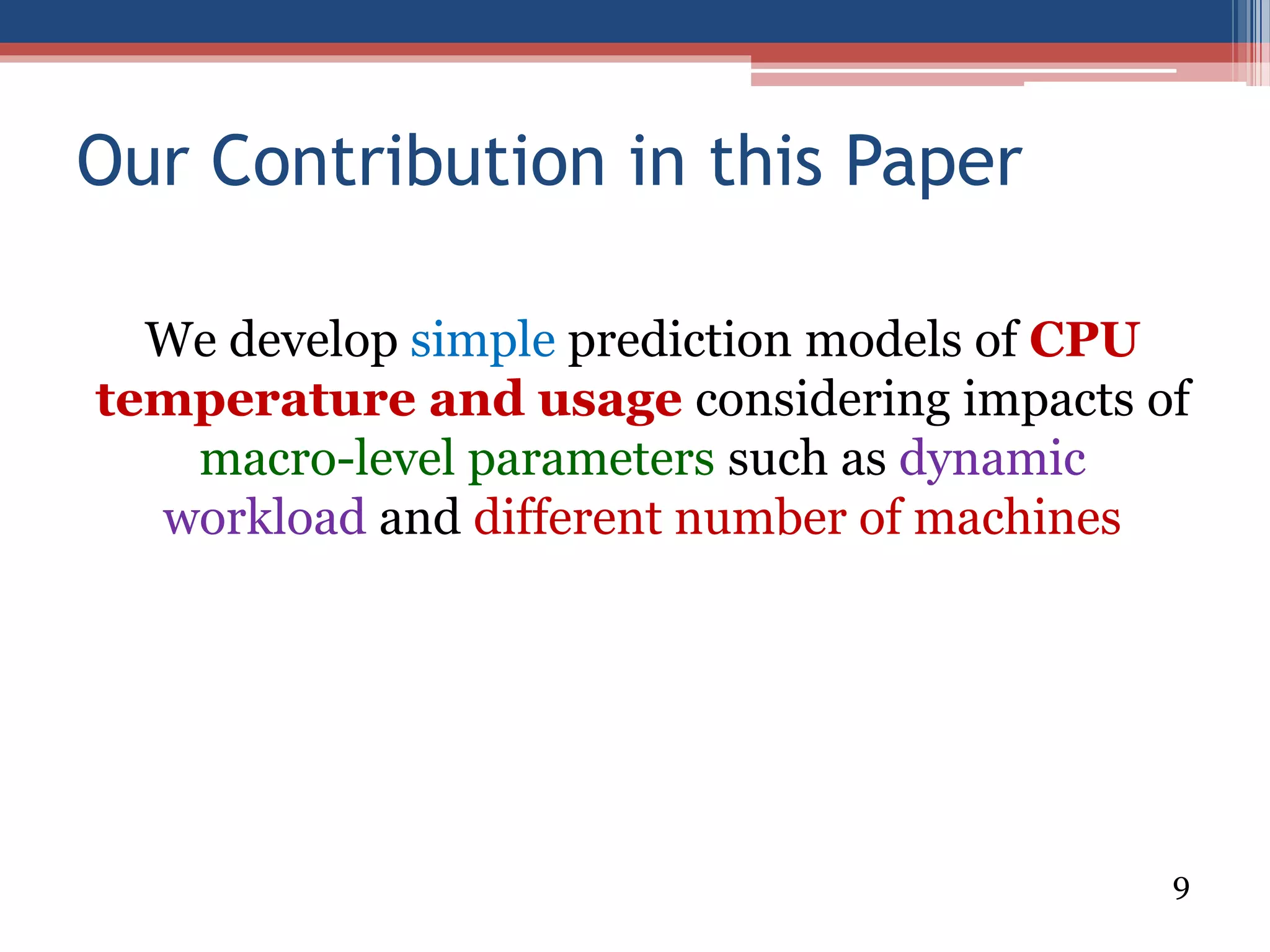 Our Contribution in this Paper

We develop simple prediction models of CPU temperature and usage considering impacts of macro-level parameters such as dynamic workload and different number of machines

9